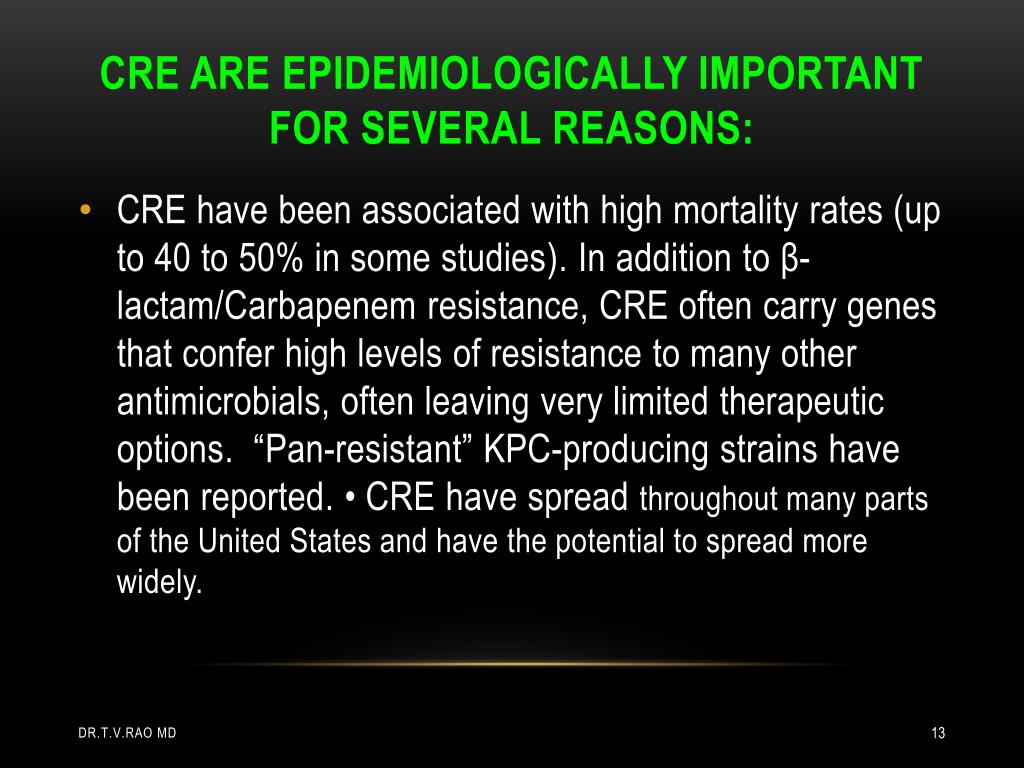 CRE ARE EPIDEMIOLOGICALLY IMPORTANT FOR SEVERAL REASONS:

• CRE have been associated with high mortality rates (up to 40 to 50% in some studies). In addition to β-lactam/Carbapenem resistance, CRE often carry genes that confer high levels of resistance to many other antimicrobials, often leaving very limited therapeutic options. “Pan-resistant” KPC-producing strains have been reported. • CRE have spread throughout many parts of the United States and have the potential to spread more widely.

DR.T.V.RAO MD

13